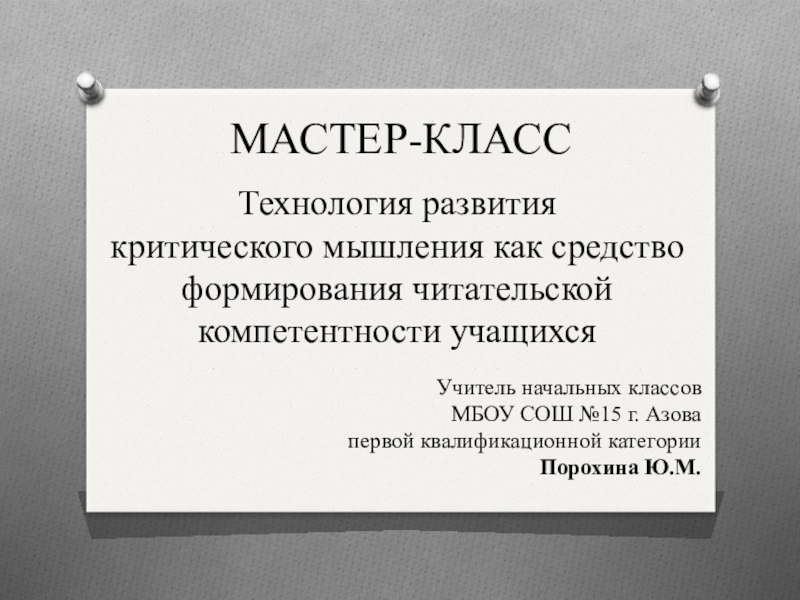 МАСТЕР-КЛАСС

Технология развития критического мышления как средство формирования читательской компетентности учащихся

Учитель начальных классов
МБОУ СОШ №15 г. Азова
первой квалификационной категории
Порохина Ю.М.